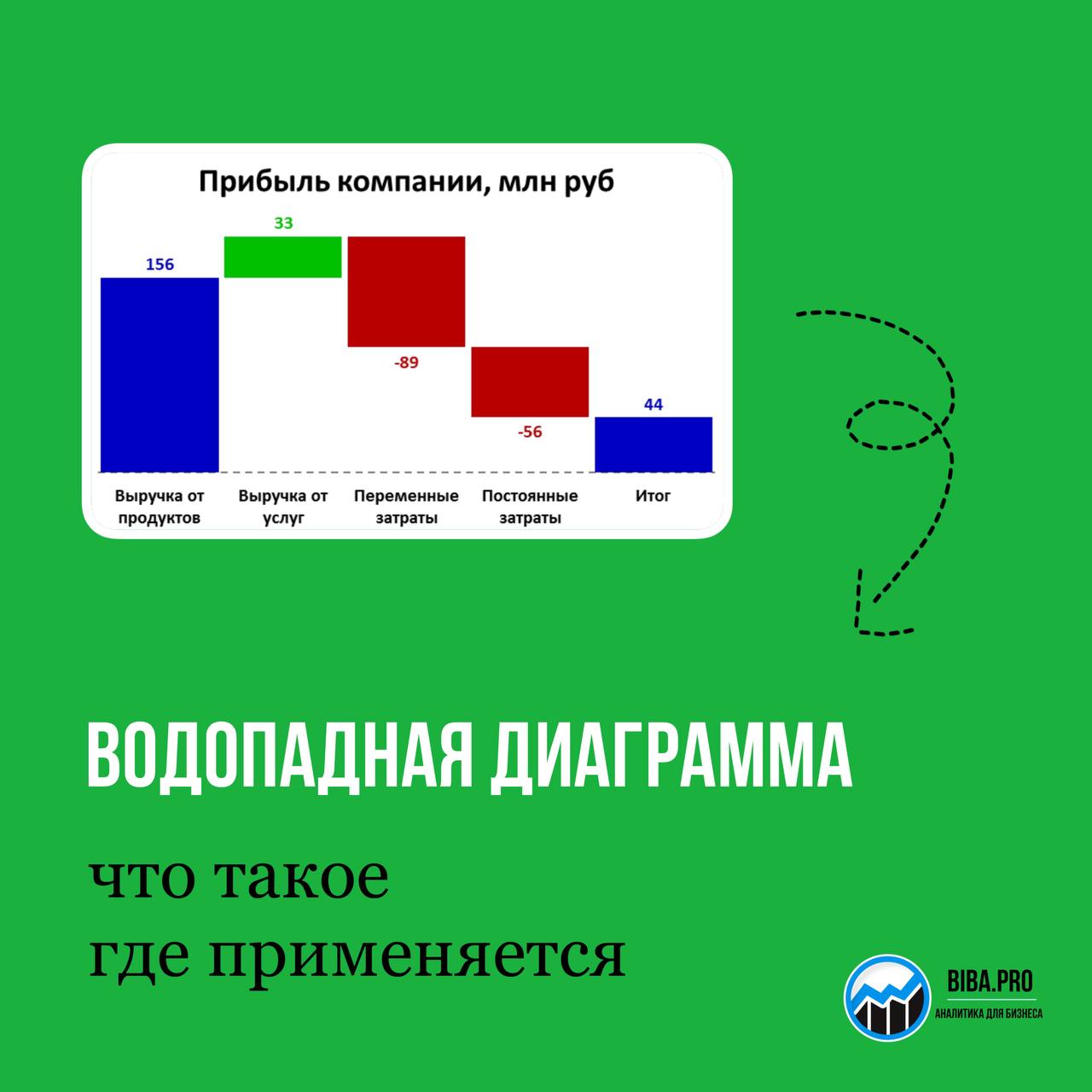 Прибыль компании, млн руб

156
33
-89
-56
44

Выручка от продуктов
Выручка от услуг
Переменные затраты
Постоянные затраты
Итог

ВОДОПАДНАЯ ДИАГРАММА

что такое
где применяется

BIBA.PRO
АНАЛИТИКА ДЛЯ БИЗНЕСА